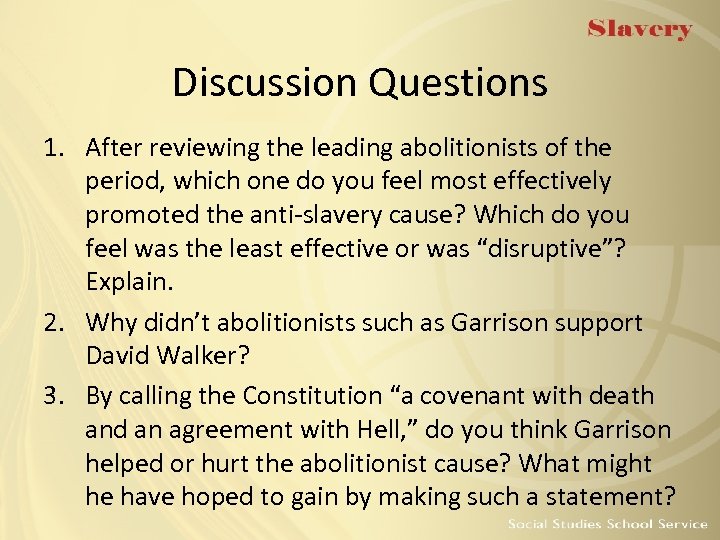 Slavery

Discussion Questions

1. After reviewing the leading abolitionists of the period, which one do you feel most effectively promoted the anti-slavery cause? Which do you feel was the least effective or was “disruptive”? Explain.

2. Why didn’t abolitionists such as Garrison support David Walker?

3. By calling the Constitution “a covenant with death and an agreement with Hell,” do you think Garrison helped or hurt the abolitionist cause? What might he have hoped to gain by making such a statement?

Social Studies School Service